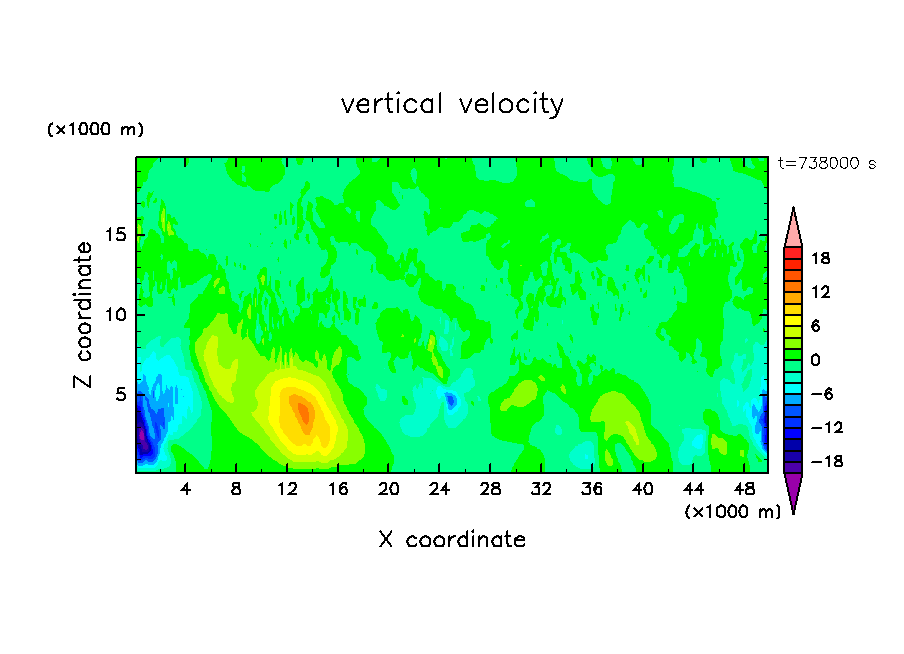 vertical velocity

(×1000 m)

t=738000 s

Z coordinate

15
10
5

18
12
6
0
−6
−12
−18

4 8 12 16 20 24 28 32 36 40 44 48

(×1000 m)

X coordinate